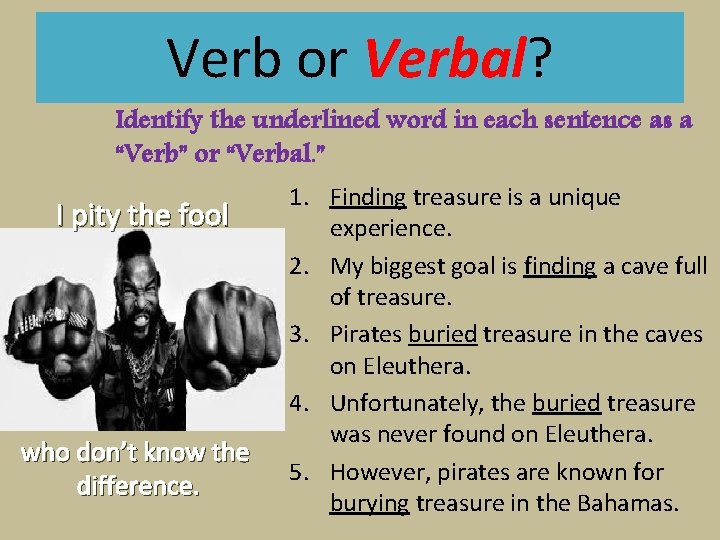 Verb or Verbal?

Identify the underlined word in each sentence as a "Verb" or "Verbal."

I pity the fool

who don't know the difference.

1. Finding treasure is a unique experience.
2. My biggest goal is finding a cave full of treasure.
3. Pirates buried treasure in the caves on Eleuthera.
4. Unfortunately, the buried treasure was never found on Eleuthera.
5. However, pirates are known for burying treasure in the Bahamas.